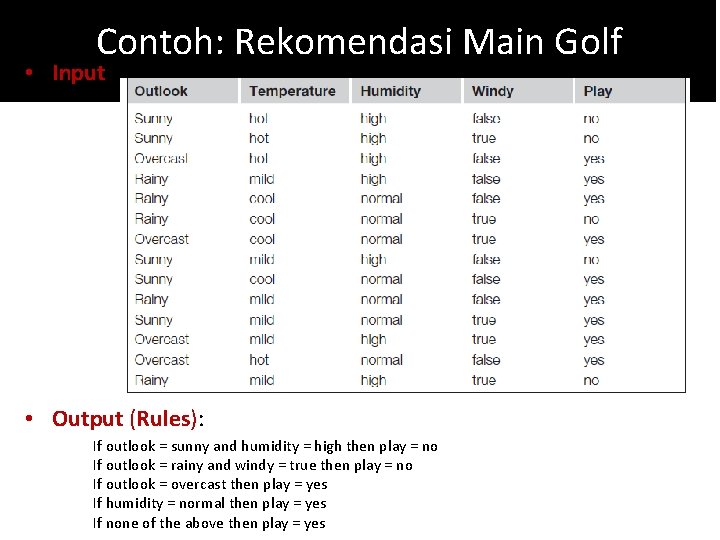 Contoh: Rekomendasi Main Golf

• Input

| Outlook | Temperature | Humidity | Windy | Play |
|---|---|---|---|---|
| Sunny | hot | high | false | no |
| Sunny | hot | high | true | no |
| Overcast | hot | high | false | yes |
| Rainy | mild | high | false | yes |
| Rainy | cool | normal | false | yes |
| Rainy | cool | normal | true | no |
| Overcast | cool | normal | true | yes |
| Sunny | mild | high | false | no |
| Sunny | cool | normal | false | yes |
| Rainy | mild | normal | false | yes |
| Sunny | mild | normal | true | yes |
| Overcast | mild | high | true | yes |
| Overcast | hot | normal | false | yes |
| Rainy | mild | high | true | no |

• Output (Rules):

If outlook = sunny and humidity = high then play = no
If outlook = rainy and windy = true then play = no
If outlook = overcast then play = yes
If humidity = normal then play = yes
If none of the above then play = yes